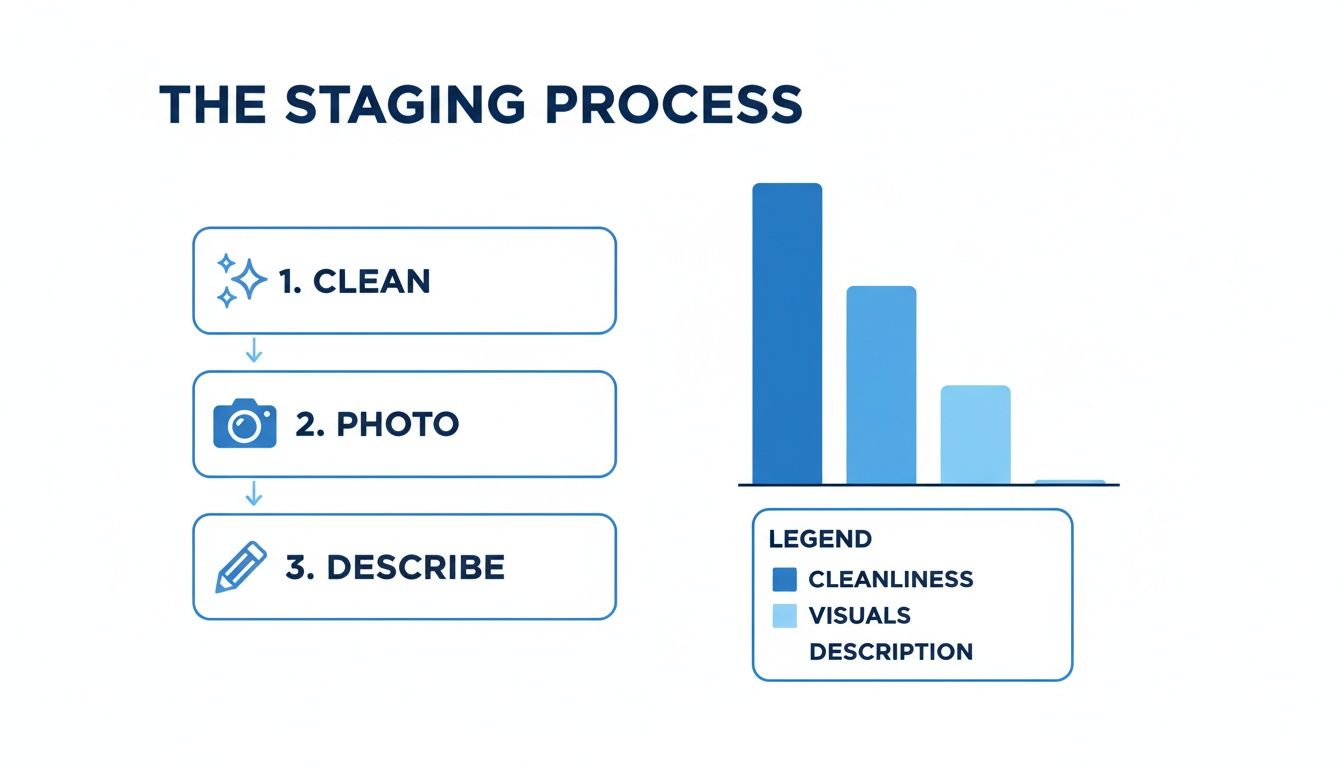 THE STAGING PROCESS

1. CLEAN

2. PHOTO

3. DESCRIBE

LEGEND
CLEANLINESS
VISUALS
DESCRIPTION